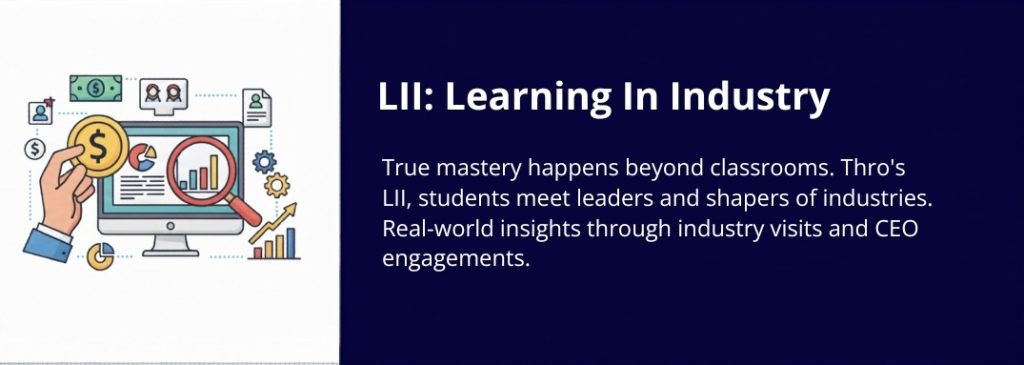 LII: Learning In Industry

True mastery happens beyond classrooms. Thro's LII, students meet leaders and shapers of industries. Real-world insights through industry visits and CEO engagements.